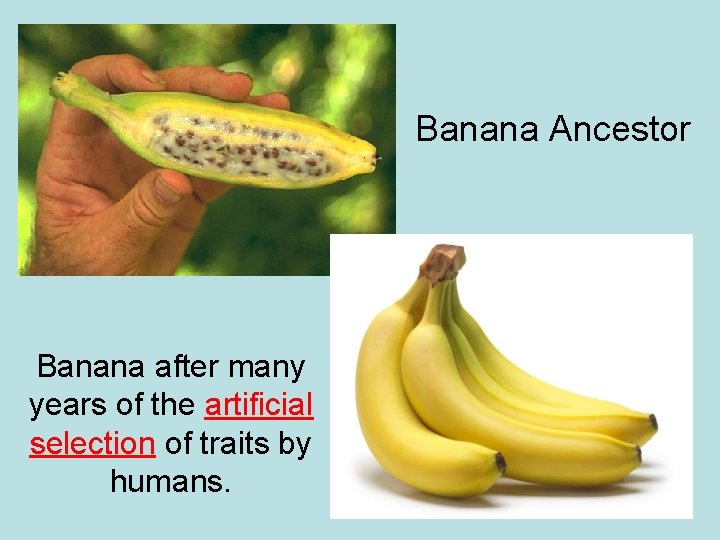 Banana Ancestor

Banana after many years of the artificial selection of traits by humans.